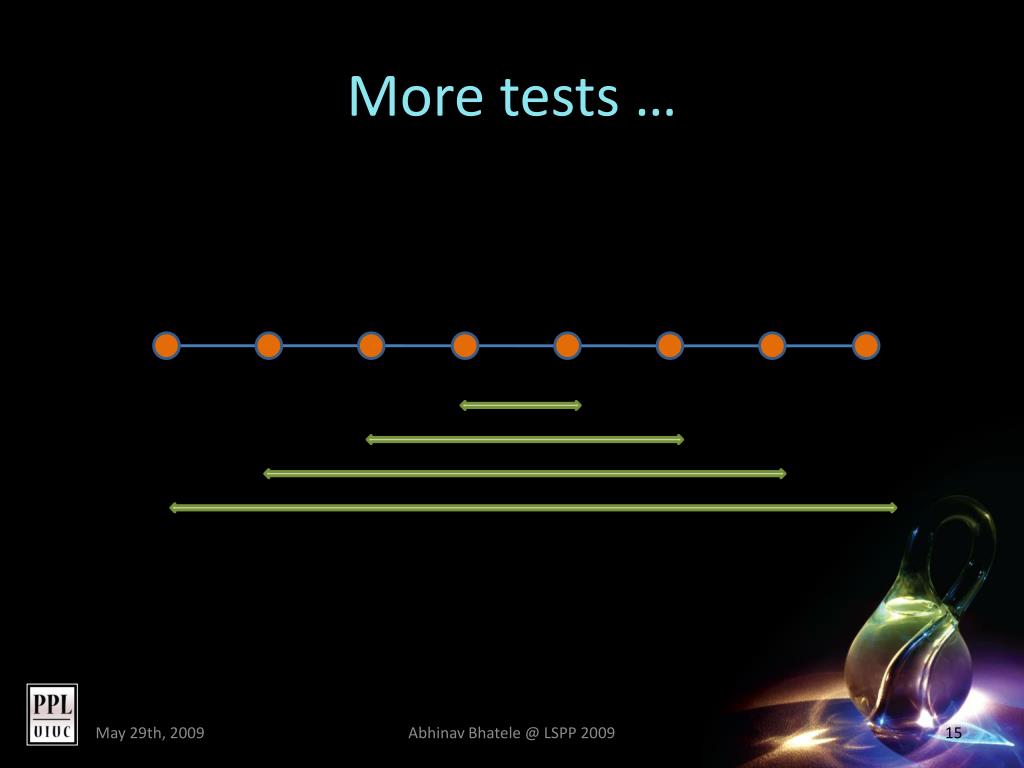 More tests …

PPL
UIUC

May 29th, 2009

Abhinav Bhatele @ LSPP 2009

15